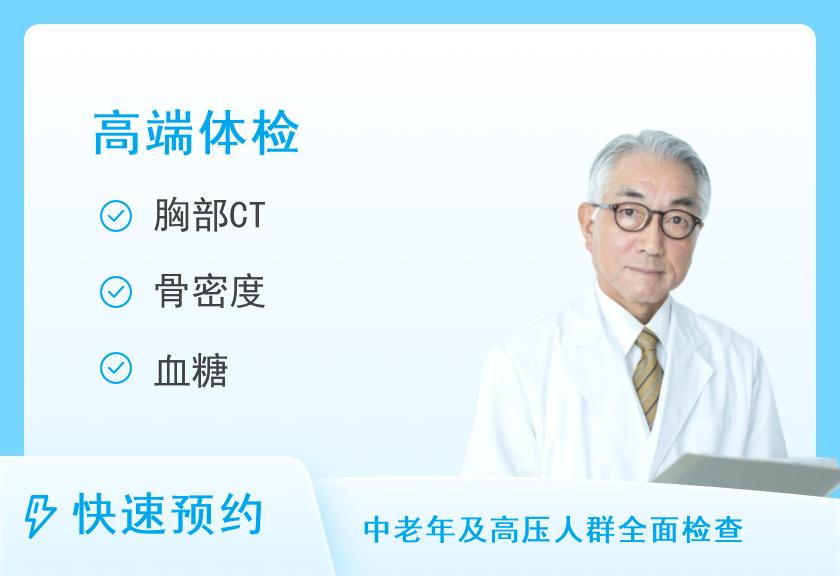 高端体检

胸部CT

骨密度

血糖

快速预约

中老年及高压人群全面检查